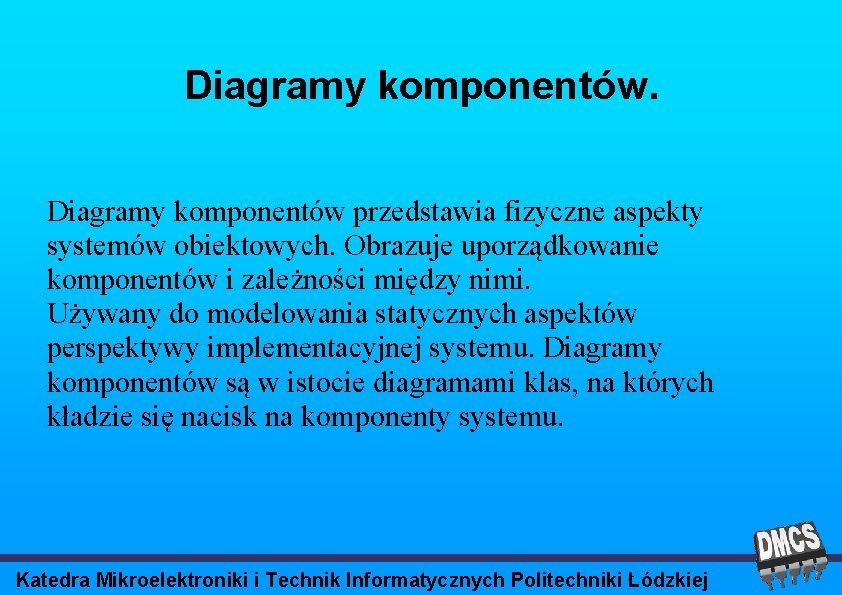 Diagramy komponentów.

Diagramy komponentów przedstawia fizyczne aspekty systemów obiektowych. Obrazuje uporządkowanie komponentów i zależności między nimi.
Używany do modelowania statycznych aspektów perspektywy implementacyjnej systemu. Diagramy komponentów są w istocie diagramami klas, na których kładzie się nacisk na komponenty systemu.

DMCS

Katedra Mikroelektroniki i Technik Informatycznych Politechniki Łódzkiej